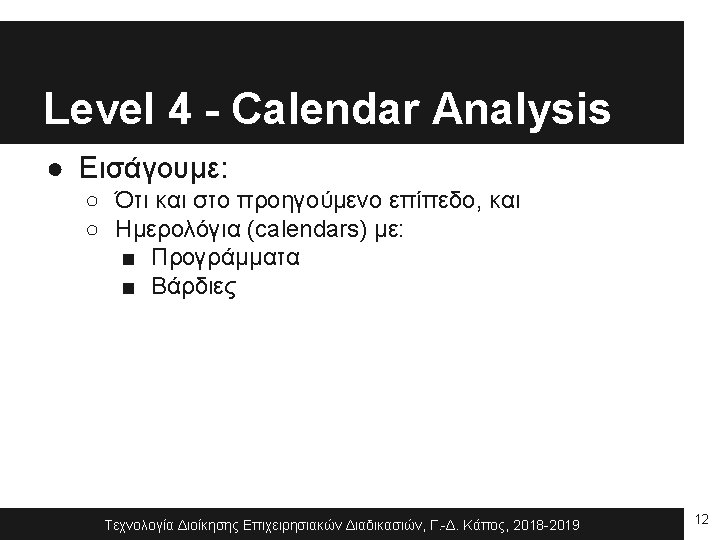 Level 4 - Calendar Analysis

● Εισάγουμε:
○ Ότι και στο προηγούμενο επίπεδο, και
○ Ημερολόγια (calendars) με:
■ Προγράμματα
■ Βάρδιες

Τεχνολογία Διοίκησης Επιχειρησιακών Διαδικασιών, Γ.-Δ. Κάπος, 2018-2019

12